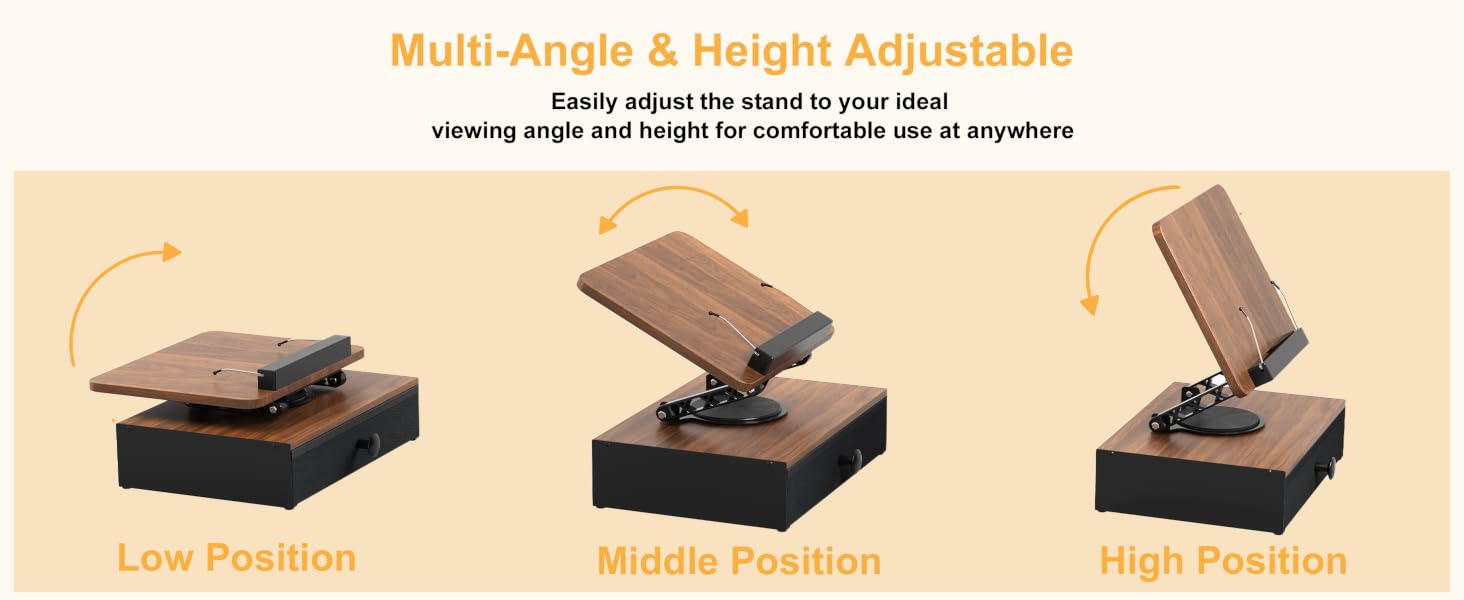 Multi-Angle & Height Adjustable

Easily adjust the stand to your ideal viewing angle and height for comfortable use at anywhere

Low Position

Middle Position

High Position